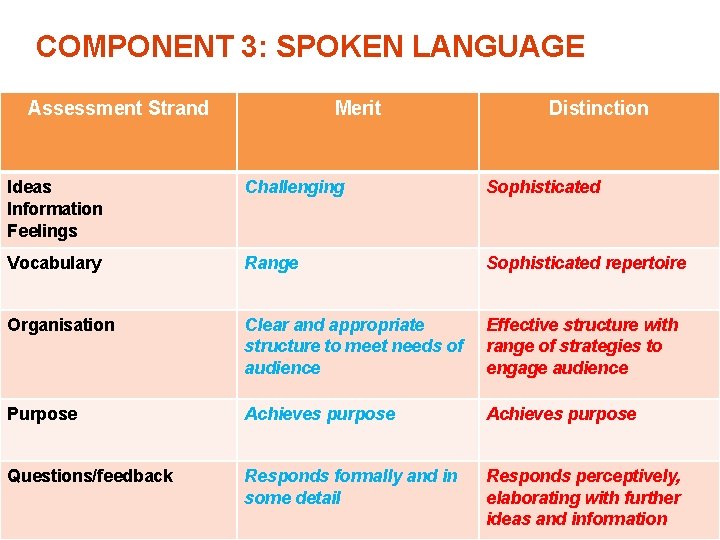 COMPONENT 3: SPOKEN LANGUAGE

| Assessment Strand | Merit | Distinction |
|---|---|---|
| Ideas Information Feelings | Challenging | Sophisticated |
| Vocabulary | Range | Sophisticated repertoire |
| Organisation | Clear and appropriate structure to meet needs of audience | Effective structure with range of strategies to engage audience |
| Purpose | Achieves purpose | Achieves purpose |
| Questions/feedback | Responds formally and in some detail | Responds perceptively, elaborating with further ideas and information |